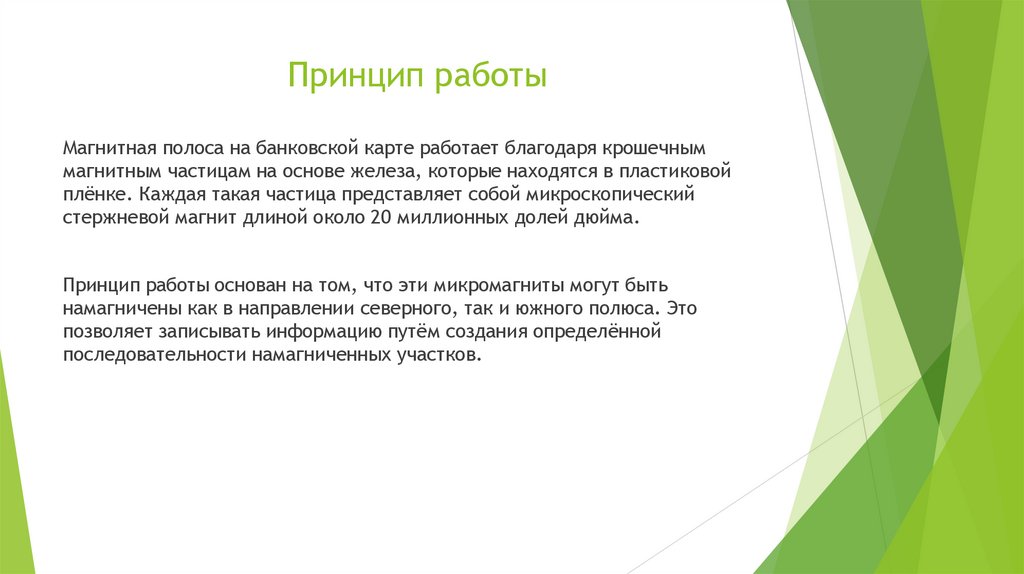 Принцип работы

Магнитная полоса на банковской карте работает благодаря крошечным магнитным частицам на основе железа, которые находятся в пластиковой плёнке. Каждая такая частица представляет собой микроскопический стержневой магнит длиной около 20 миллионных долей дюйма.

Принцип работы основан на том, что эти микромагниты могут быть намагничены как в направлении северного, так и южного полюса. Это позволяет записывать информацию путём создания определённой последовательности намагниченных участков.